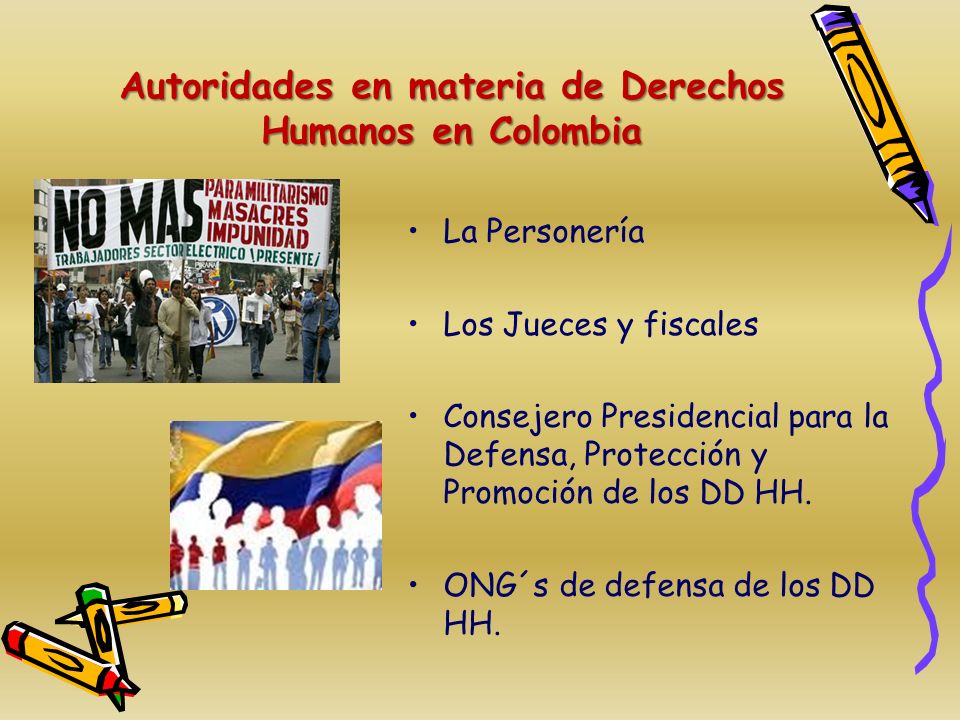 Autoridades en materia de Derechos Humanos en Colombia

NO MAS PARAMILITARISMO MASACRES IMPUNIDAD
TRABAJADORES SECTOR ELECTRICO ¡PRESENTE!

• La Personería

• Los Jueces y fiscales

• Consejero Presidencial para la Defensa, Protección y Promoción de los DD HH.

• ONG´s de defensa de los DD HH.